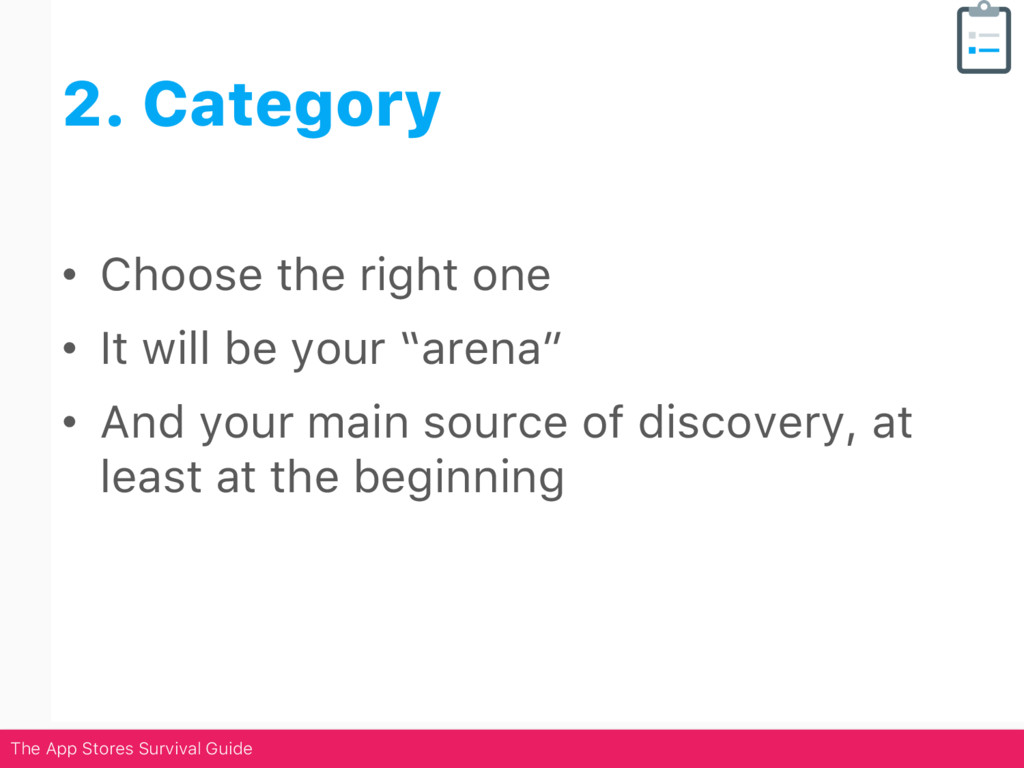 2. Category

• Choose the right one

• It will be your “arena”

• And your main source of discovery, at least at the beginning

The App Stores Survival Guide